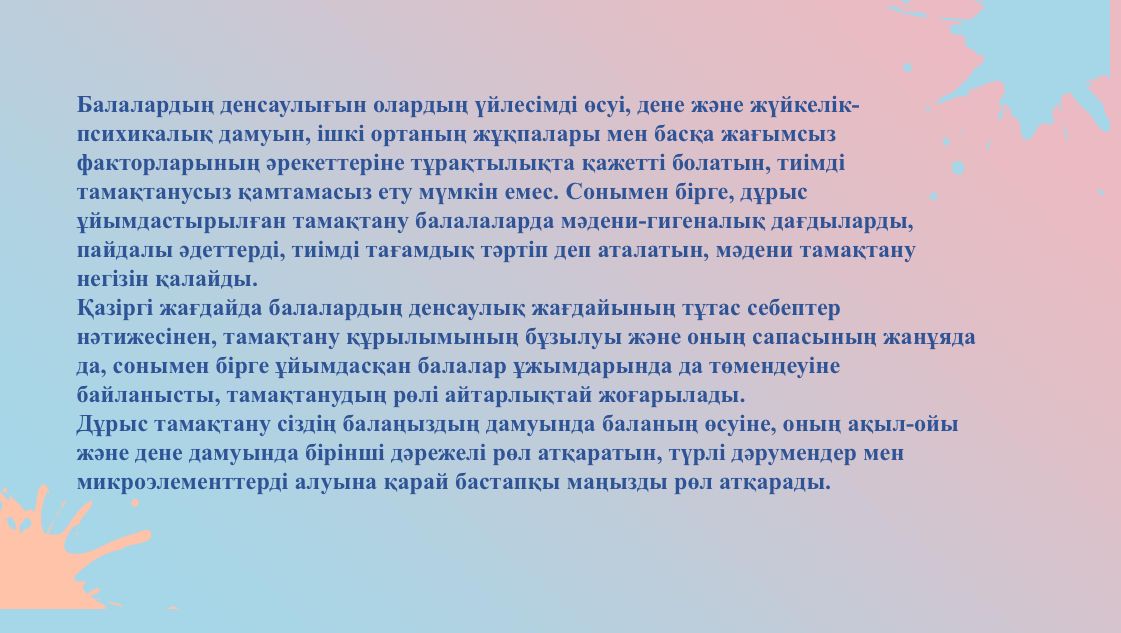 Балалардың денсаулығын олардың үйлесімді өсуі, дене және жүйкелік-психикалық дамуын, ішкі ортаның жұқпалары мен басқа жағымсыз факторларының әрекеттеріне тұрақтылықта қажетті болатын, тиімді тамақтанусыз қамтамасыз ету мүмкін емес. Сонымен бірге, дұрыс ұйымдастырылған тамақтану балалаларда мәдени-гигеналық дағдыларды, пайдалы әдеттерді, тиімді тағамдық тәртіп деп аталатын, мәдени тамақтану негізін қалайды.
Қазіргі жағдайда балалардың денсаулық жағдайының тұтас себептер нәтижесінен, тамақтану құрылымының бұзылуы және оның сапасының жанұяда да, сонымен бірге ұйымдасқан балалар ұжымдарында да төмендеуіне байланысты, тамақтанудың рөлі айтарлықтай жоғарылады.
Дұрыс тамақтану сіздің балаңыздың дамуында баланың өсуіне, оның ақыл-ойы және дене дамуында бірінші дәрежелі рөл атқаратын, түрлі дәрумендер мен микроэлементтерді алуына қарай бастапқы маңызды рөл атқарады.